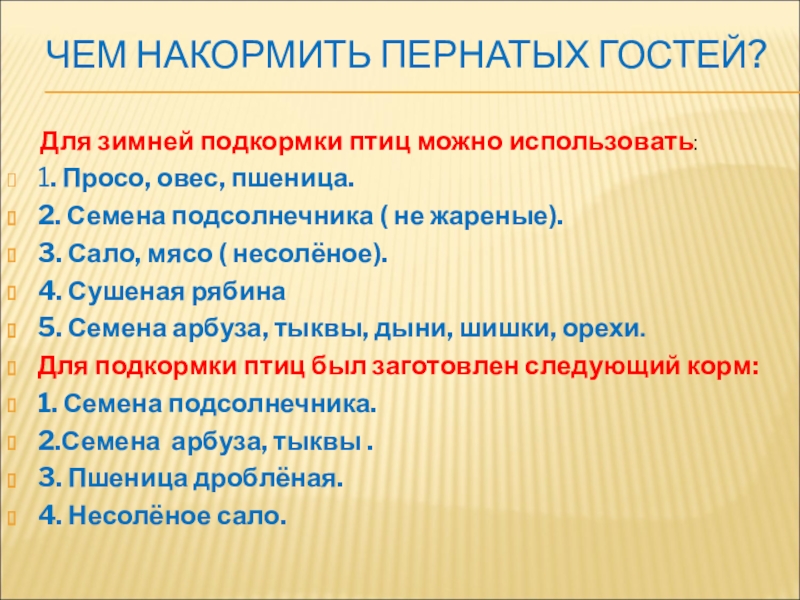 ЧЕМ НАКОРМИТЬ ПЕРНАТЫХ ГОСТЕЙ?

Для зимней подкормки птиц можно использовать:

1. Просо, овес, пшеница.

2. Семена подсолнечника ( не жареные).

3. Сало, мясо ( несолёное).

4. Сушеная рябина

5. Семена арбуза, тыквы, дыни, шишки, орехи.

Для подкормки птиц был заготовлен следующий корм:

1. Семена подсолнечника.

2.Семена арбуза, тыквы .

3. Пшеница дроблёная.

4. Несолёное сало.